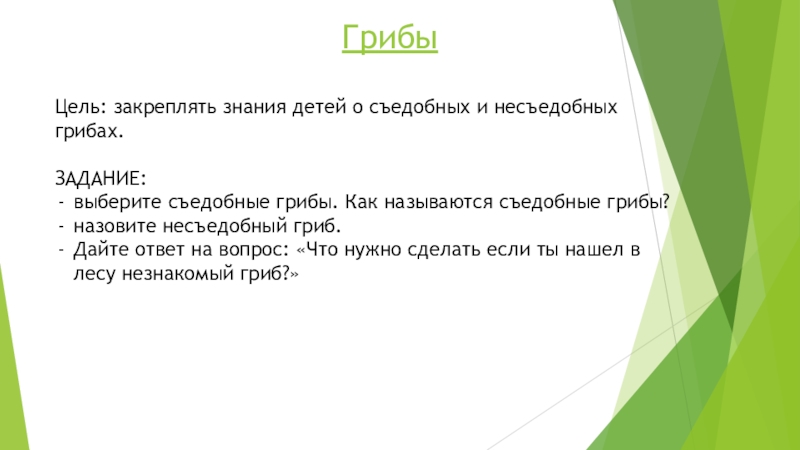 Грибы

Цель: закреплять знания детей о съедобных и несъедобных грибах.

ЗАДАНИЕ:
- выберите съедобные грибы. Как называются съедобные грибы?
- назовите несъедобный гриб.
- Дайте ответ на вопрос: «Что нужно сделать если ты нашел в лесу незнакомый гриб?»